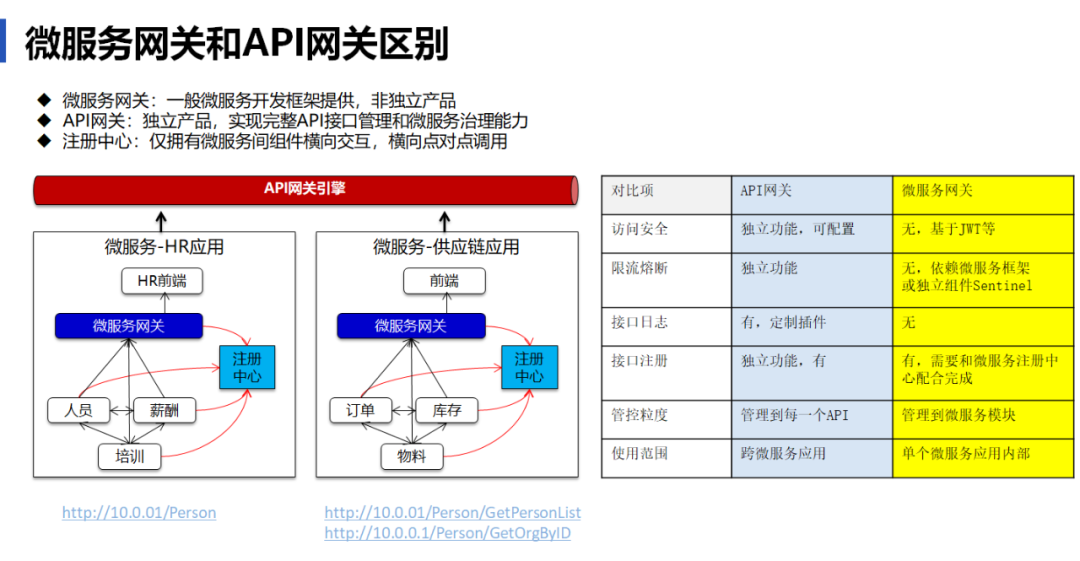 微服务网关和API网关区别

◆ 微服务网关：一般微服务开发框架提供，非独立产品
◆ API网关：独立产品，实现完整API接口管理和微服务治理能力
◆ 注册中心：仅拥有微服务间组件横向交互，横向点对点调用

API网关引擎

微服务-HR应用

HR前端

微服务网关

注册中心

人员

薪酬

培训

微服务-供应链应用

前端

微服务网关

注册中心

订单

库存

物料

| 对比项 | API网关 | 微服务网关 |
|---|---|---|
| 访问安全 | 独立功能，可配置 | 无，基于JWT等 |
| 限流熔断 | 独立功能 | 无，依赖微服务框架或独立组件Sentinel |
| 接口日志 | 有，定制插件 | 无 |
| 接口注册 | 独立功能，有 | 有，需要和微服务注册中心配合完成 |
| 管控粒度 | 管理到每一个API | 管理到微服务模块 |
| 使用范围 | 跨微服务应用 | 单个微服务应用内部 |

http://10.0.01/Person

http://10.0.01/Person/GetPersonList
http://10.0.0.1/Person/GetOrgByID